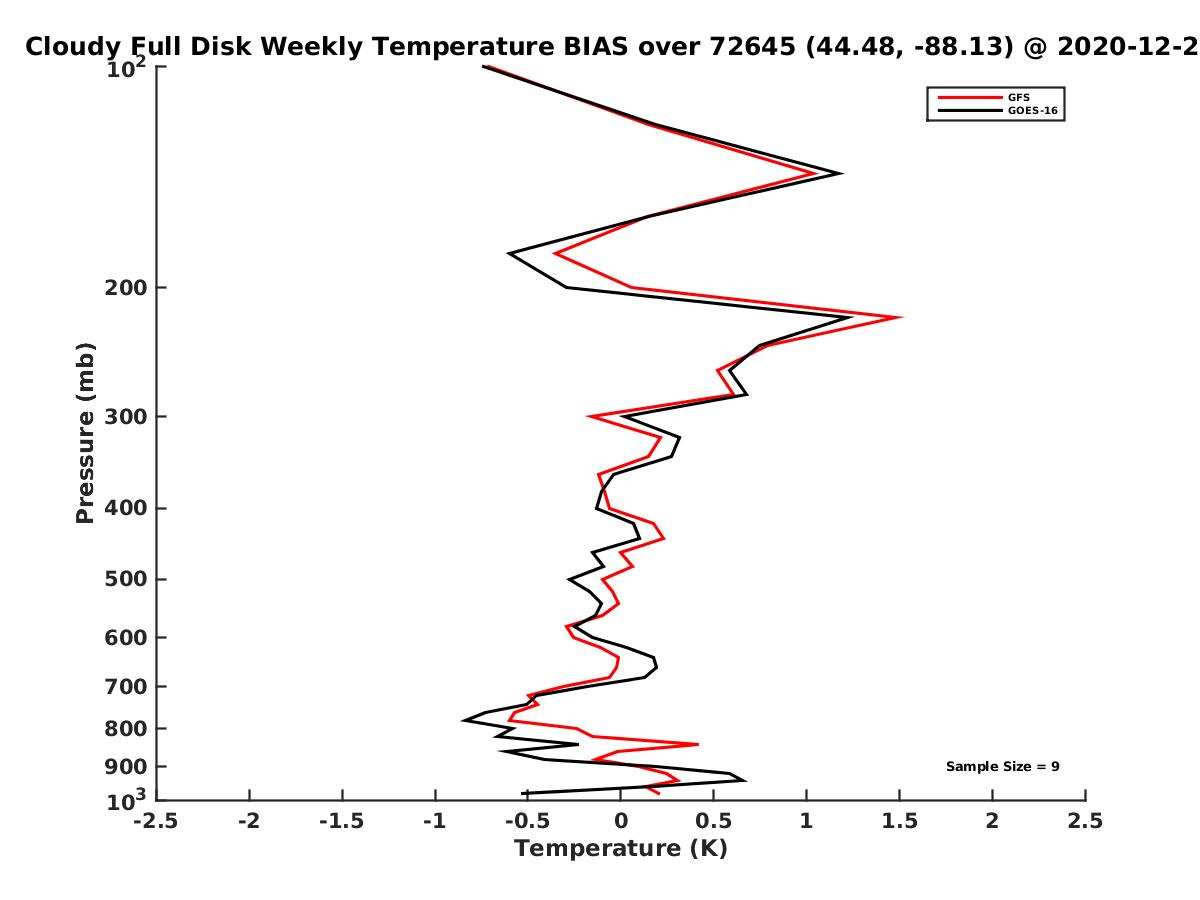 Cloudy Full Disk Weekly Temperature BIAS over 72645 (44.48, -88.13) @ 2020-12-2

GFS
GOES-16

Pressure (mb)

$10^2$
200
300
400
500
600
700
800
900
$10^3$

Sample Size = 9

-2.5 -2 -1.5 -1 -0.5 0 0.5 1 1.5 2 2.5

Temperature (K)